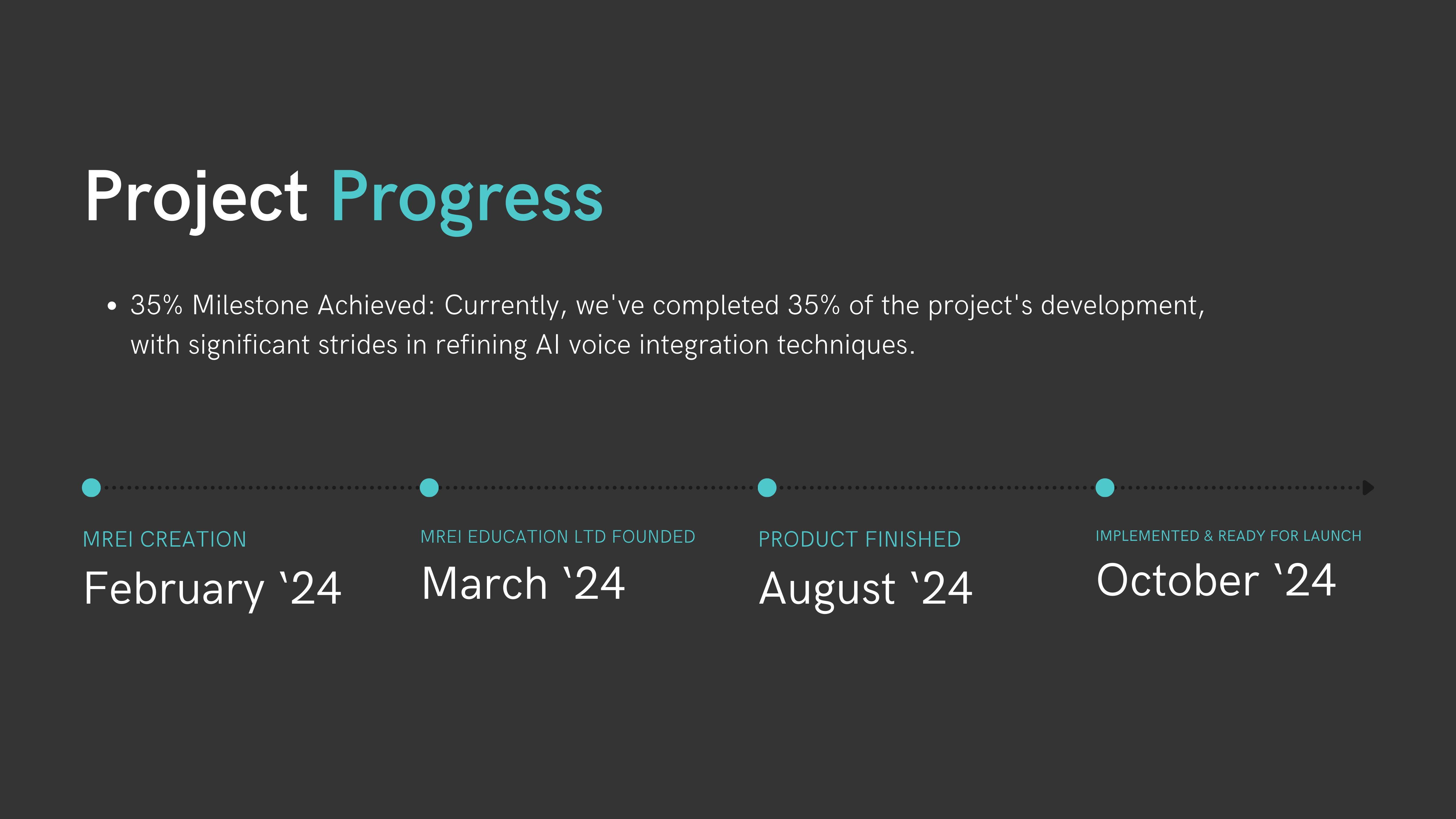 Project Progress

• 35% Milestone Achieved: Currently, we've completed 35% of the project's development, with significant strides in refining AI voice integration techniques.

MREI CREATION
February ‘24

MREI EDUCATION LTD FOUNDED
March ‘24

PRODUCT FINISHED
August ‘24

IMPLEMENTED & READY FOR LAUNCH
October ‘24